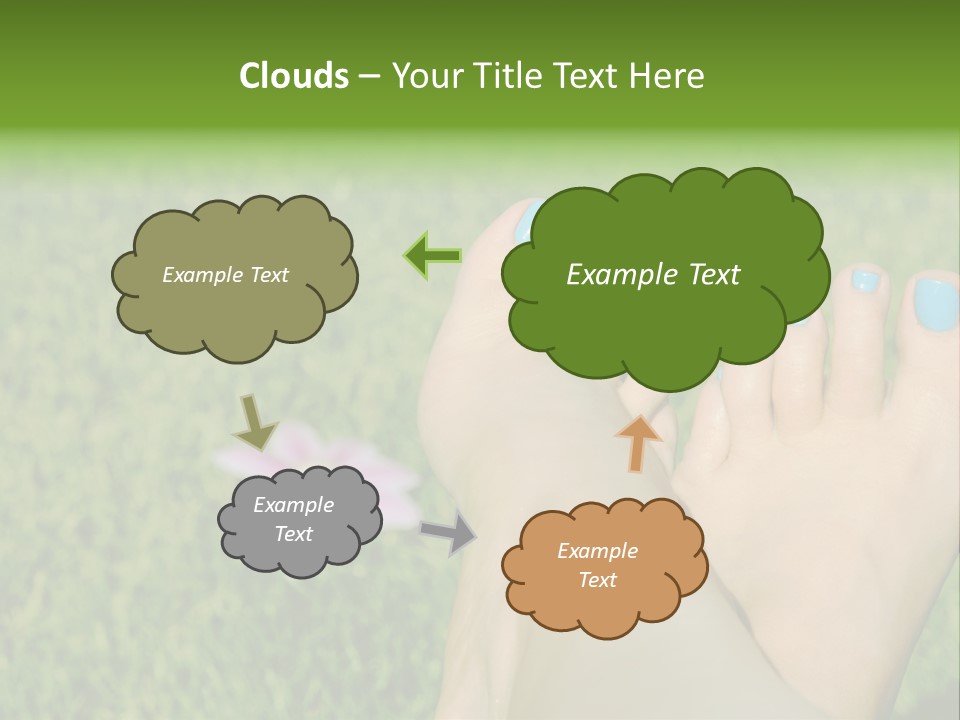 Clouds – Your Title Text Here

Example Text

Example Text

Example Text

Example Text